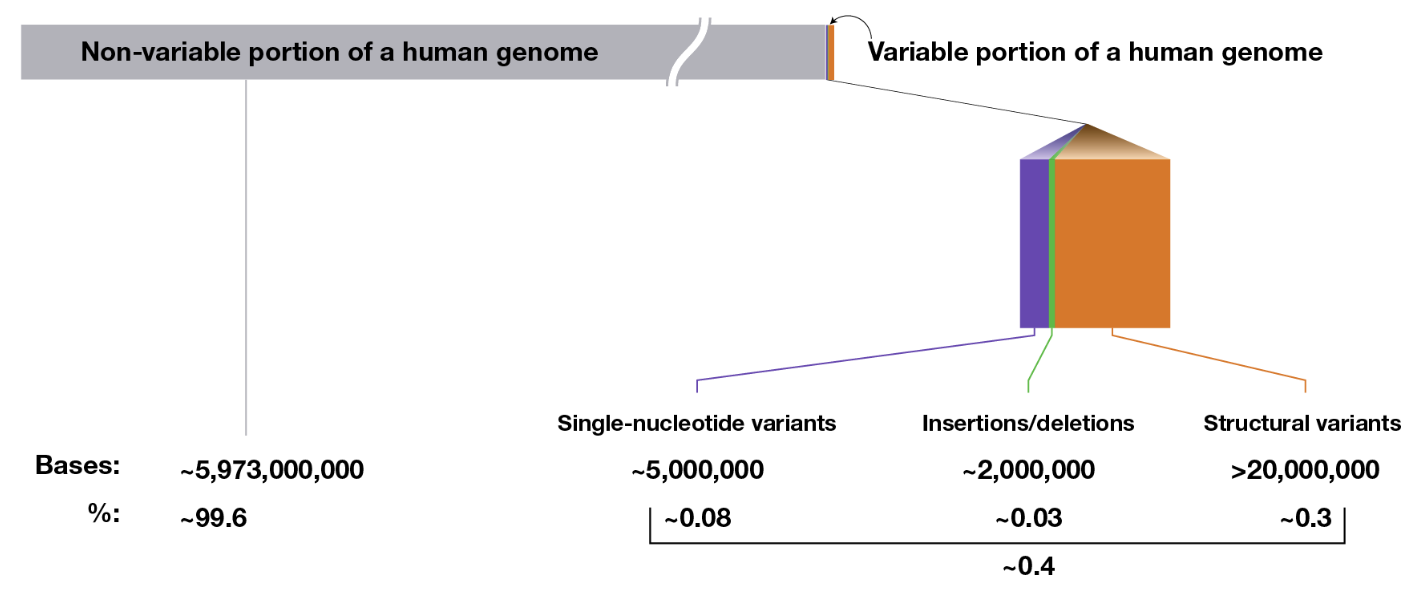 Non-variable portion of a human genome

Variable portion of a human genome

Single-nucleotide variants

Insertions/deletions

Structural variants

Bases: ~5,973,000,000 ~5,000,000 ~2,000,000 >20,000,000

%: ~99.6 ~0.08 ~0.03 ~0.3

~0.4